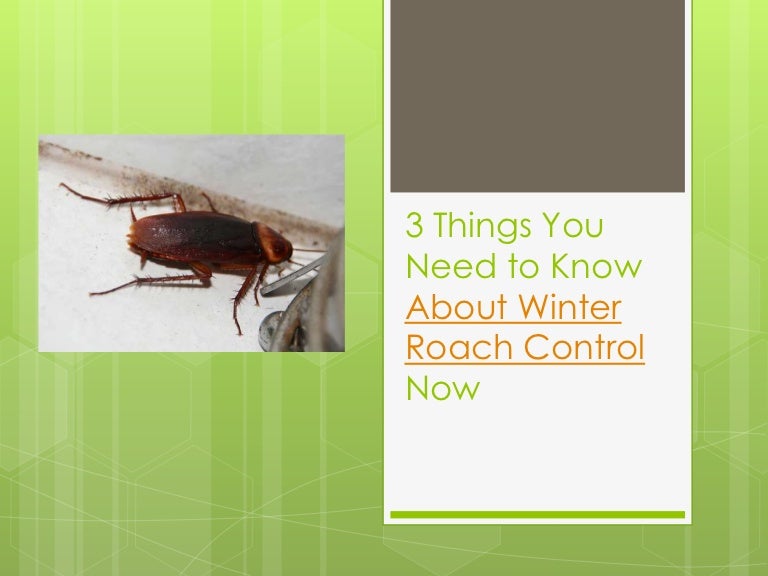 3 Things You Need to Know About Winter Roach Control Now